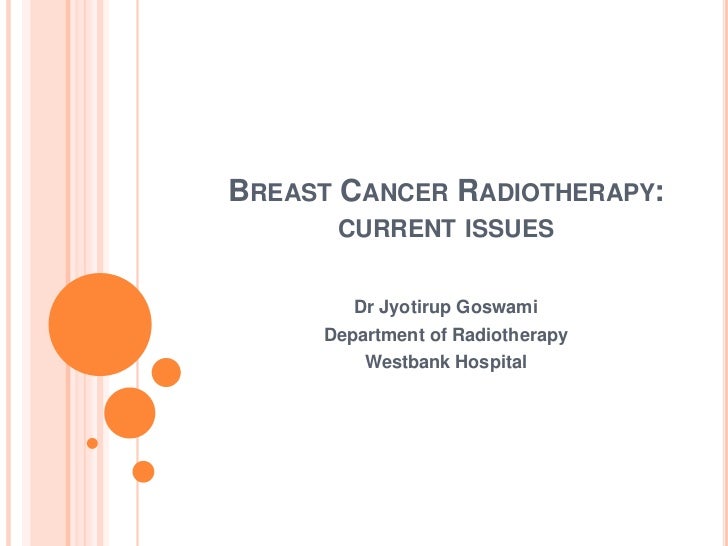 BREAST CANCER RADIOTHERAPY: CURRENT ISSUES

Dr Jyotirup Goswami
Department of Radiotherapy
Westbank Hospital